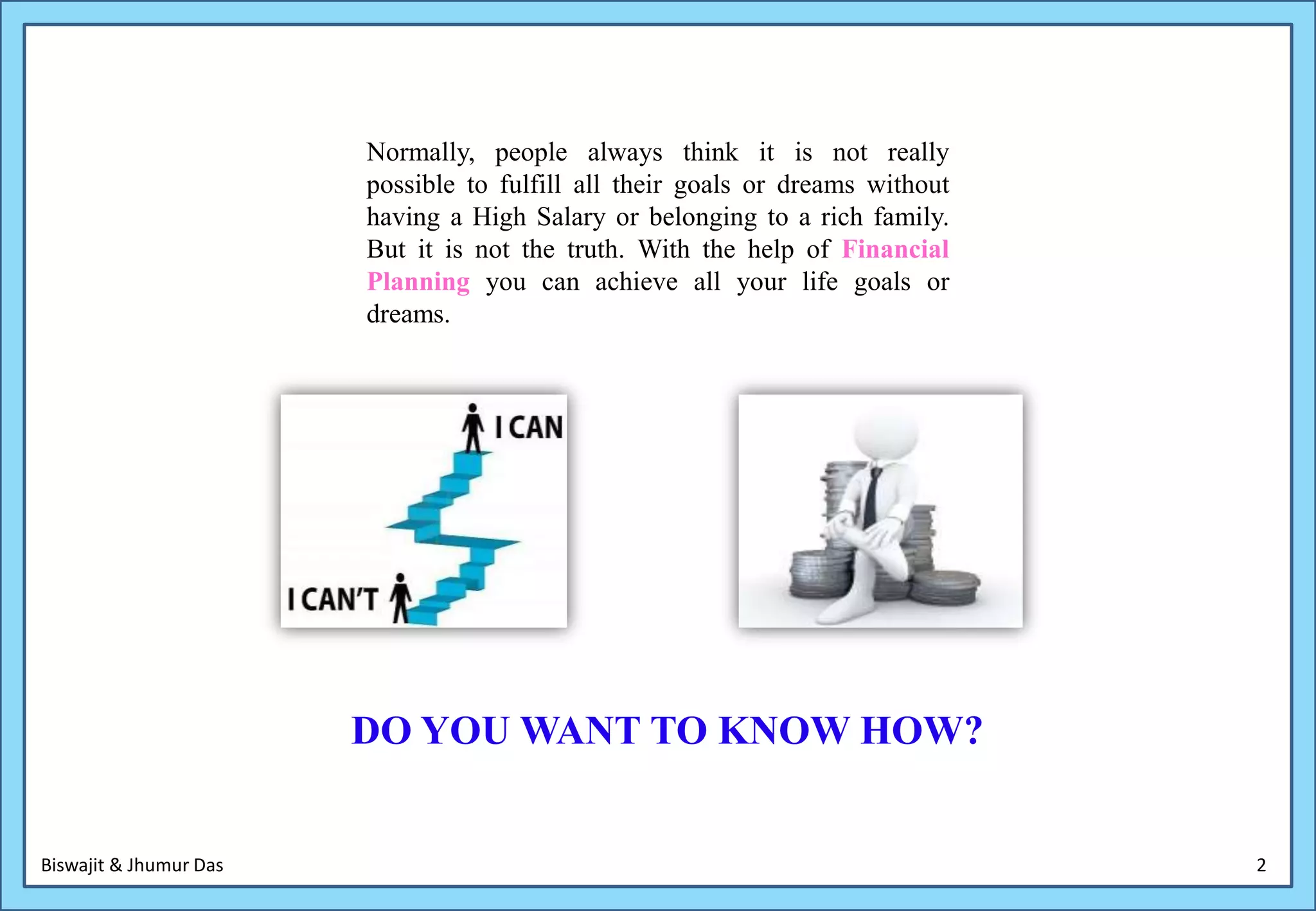 Normally, people always think it is not really possible to fulfill all their goals or dreams without having a High Salary or belonging to a rich family. But it is not the truth. With the help of Financial Planning you can achieve all your life goals or dreams.

I CAN

I CAN'T

DO YOU WANT TO KNOW HOW?

Biswajit & Jhumur Das

2